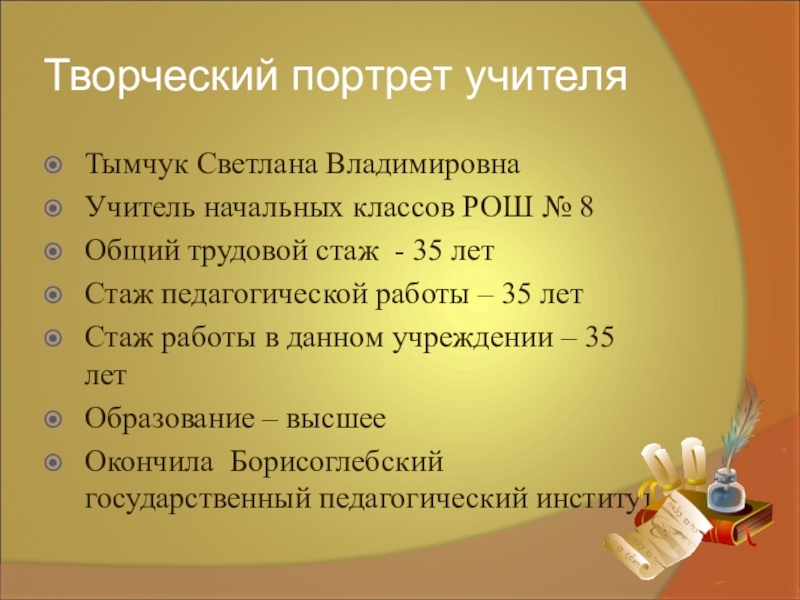 Творческий портрет учителя

Тымчук Светлана Владимировна

Учитель начальных классов РОШ № 8

Общий трудовой стаж - 35 лет

Стаж педагогической работы – 35 лет

Стаж работы в данном учреждении – 35 лет

Образование – высшее

Окончила Борисоглебский государственный педагогический институт